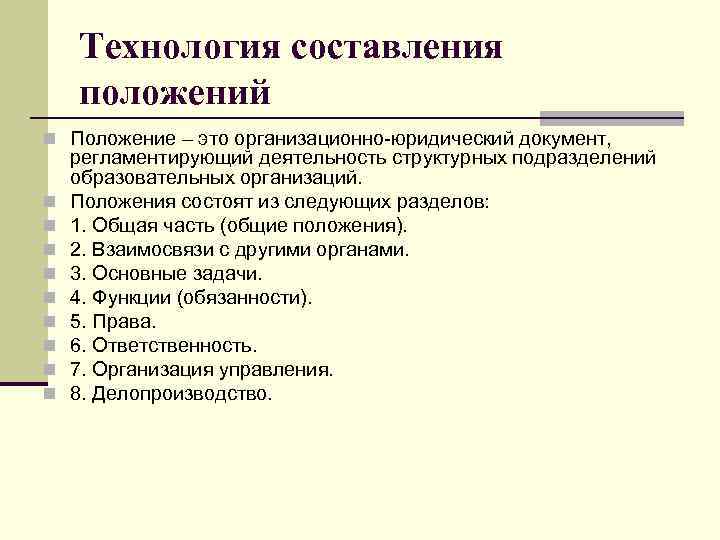 Технология составления положений

Положение – это организационно-юридический документ, регламентирующий деятельность структурных подразделений образовательных организаций.
Положения состоят из следующих разделов:
1. Общая часть (общие положения).
2. Взаимосвязи с другими органами.
3. Основные задачи.
4. Функции (обязанности).
5. Права.
6. Ответственность.
7. Организация управления.
8. Делопроизводство.